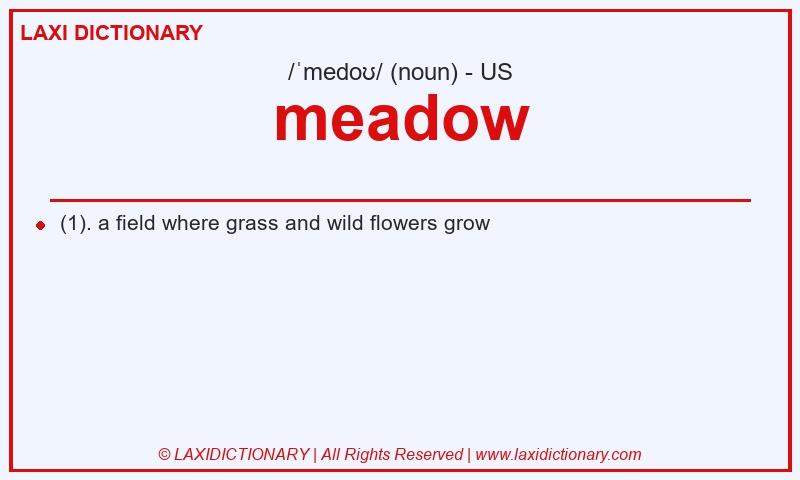 LAXI DICTIONARY

/ˈmedoʊ/ (noun) - US

meadow

(1). a field where grass and wild flowers grow

© LAXIDICTIONARY | All Rights Reserved | www.laxidictionary.com